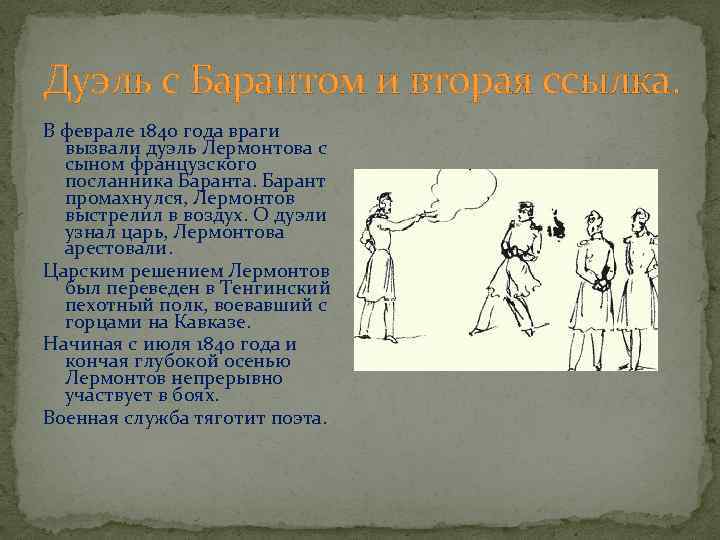 Дуэль с Барантом и вторая ссылка.

В феврале 1840 года враги вызвали дуэль Лермонтова с сыном французского посланника Баранта. Барант промахнулся, Лермонтов выстрелил в воздух. О дуэли узнал царь, Лермонтова арестовали.

Царским решением Лермонтов был переведен в Тенгинский пехотный полк, воевавший с горцами на Кавказе.

Начиная с июля 1840 года и кончая глубокой осенью Лермонтов непрерывно участвует в боях.

Военная служба тяготит поэта.